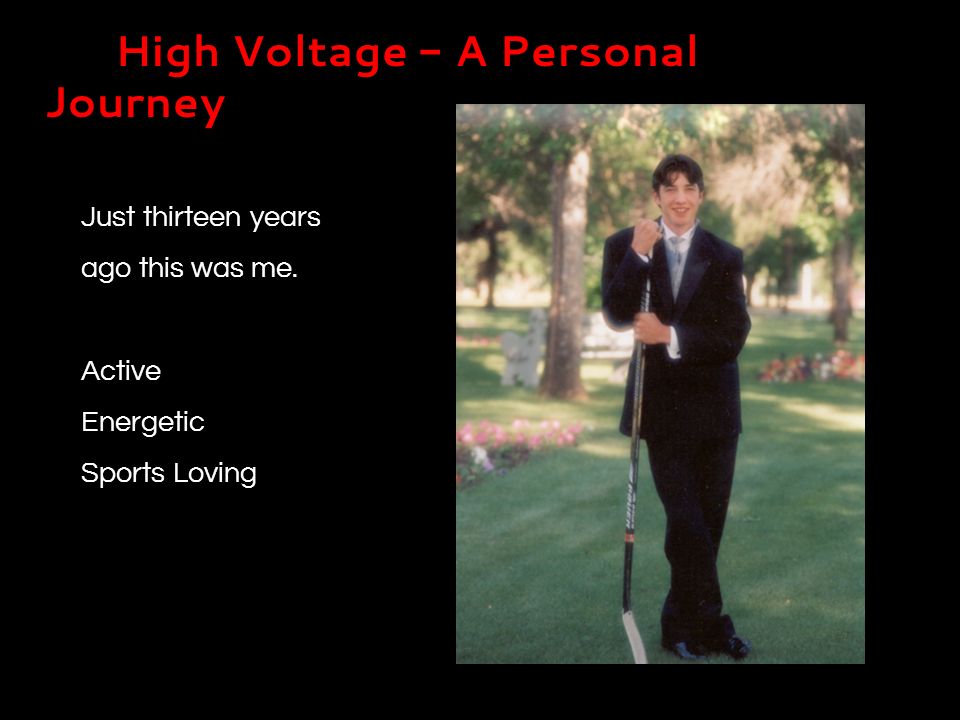 High Voltage – A Personal Journey

Just thirteen years ago this was me.

Active

Energetic

Sports Loving